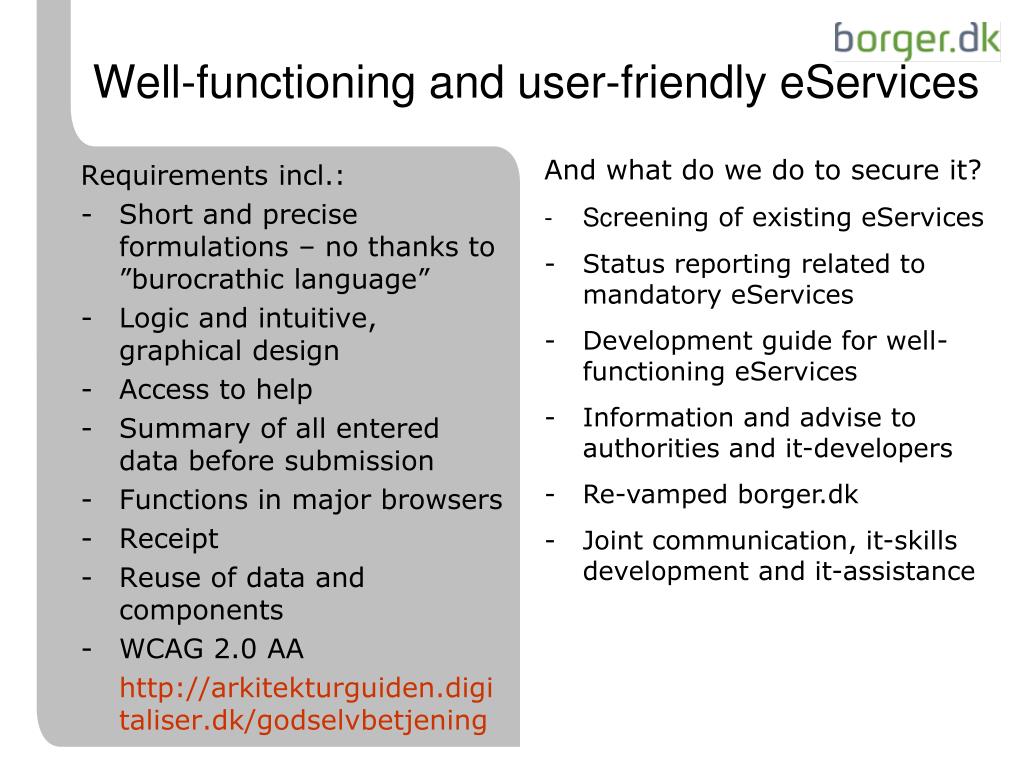 borger.dk

Well-functioning and user-friendly eServices

Requirements incl.:
- Short and precise formulations – no thanks to ”burocrathic language”
- Logic and intuitive, graphical design
- Access to help
- Summary of all entered data before submission
- Functions in major browsers
- Receipt
- Reuse of data and components
- WCAG 2.0 AA

http://arkitekturguiden.digitaliser.dk/godselvbetjening

And what do we do to secure it?
- Screening of existing eServices
- Status reporting related to mandatory eServices
- Development guide for well-functioning eServices
- Information and advise to authorities and it-developers
- Re-vamped borger.dk
- Joint communication, it-skills development and it-assistance